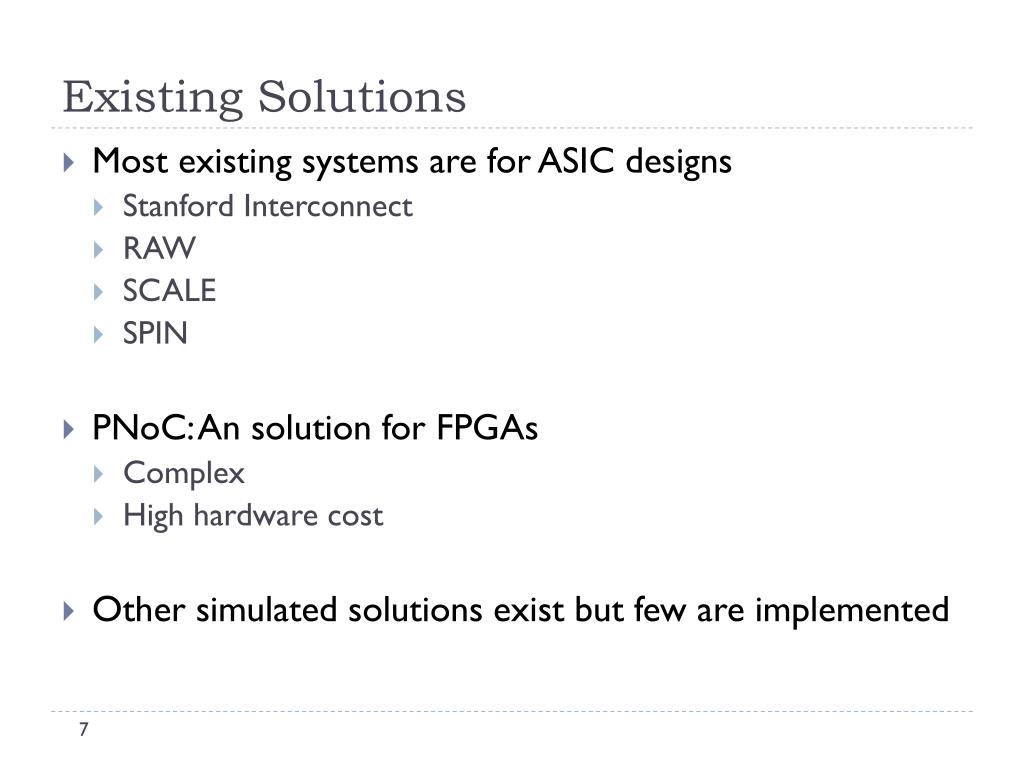 Existing Solutions

Most existing systems are for ASIC designs
Stanford Interconnect
RAW
SCALE
SPIN

PNoC: An solution for FPGAs
Complex
High hardware cost

Other simulated solutions exist but few are implemented

7